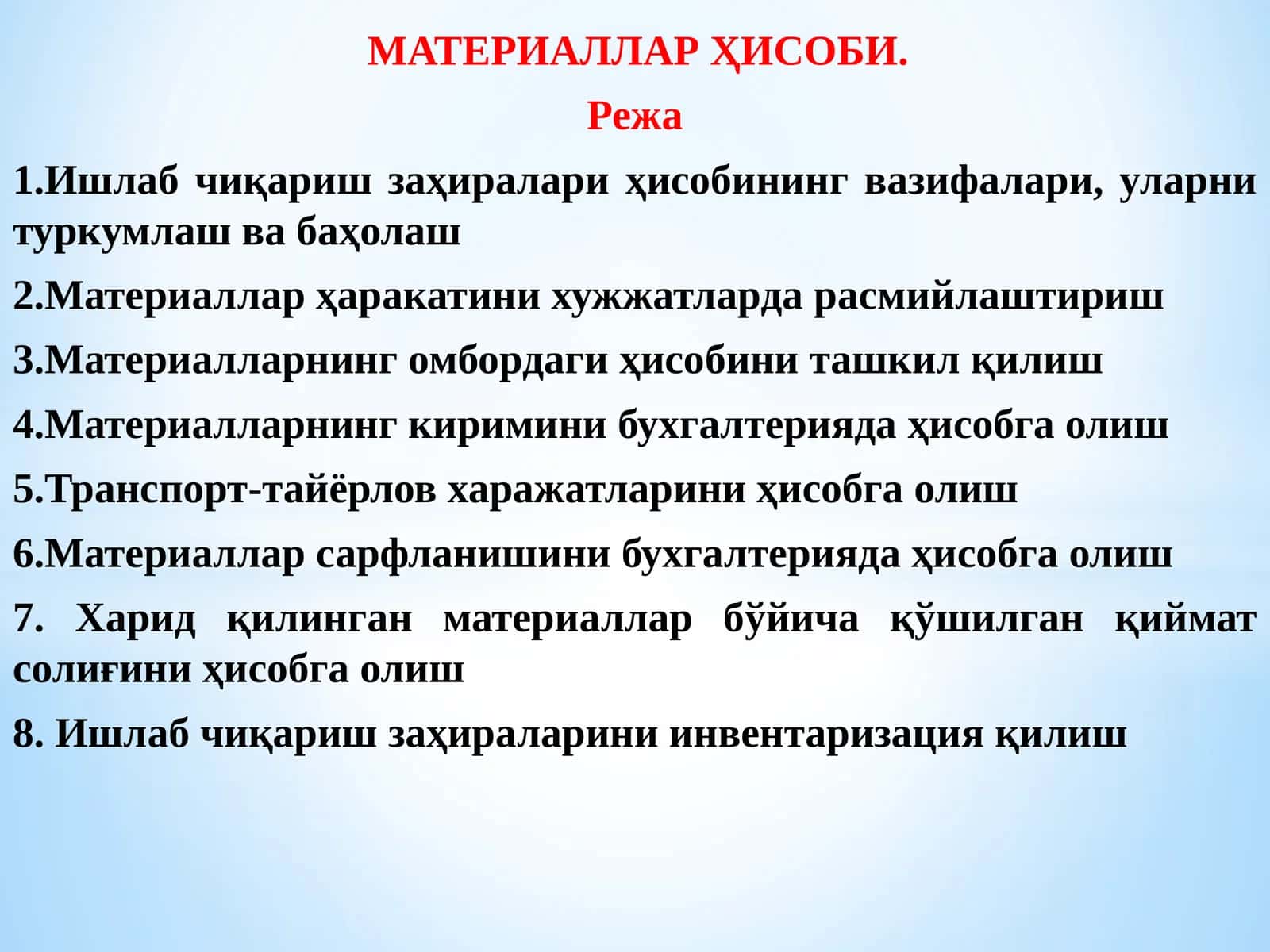 МАТЕРИАЛЛАР ҲИСОБИ.

Режа

1.Ишлаб чиқариш заҳиралари ҳисобининг вазифалари, уларни туркумлаш ва баҳолаш

2.Материаллар ҳаракатини хужжатларда расмийлаштириш

3.Материалларнинг омбордаги ҳисобини ташкил қилиш

4.Материалларнинг киримини бухгалтерияда ҳисобга олиш

5.Транспорт-тайёрлов харажатларини ҳисобга олиш

6.Материаллар сарфланишини бухгалтерияда ҳисобга олиш

7. Харид қилинган материаллар бўйича қўшилган қиймат солиғини ҳисобга олиш

8. Ишлаб чиқариш заҳираларини инвентаризация қилиш